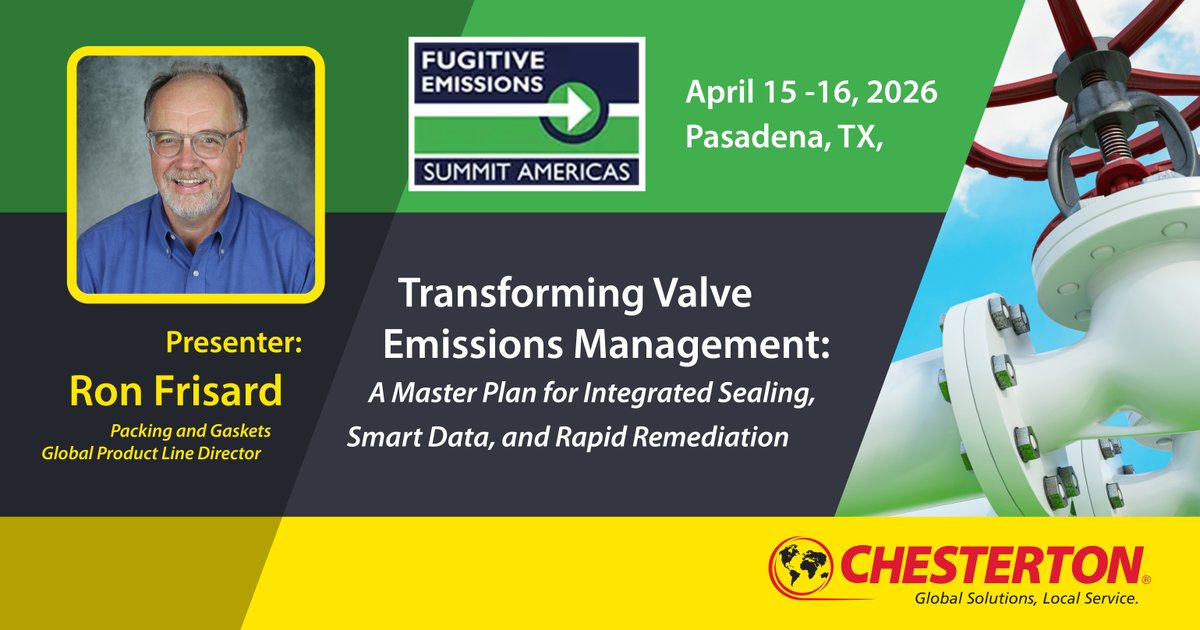 FUGITIVE EMISSIONS
SUMMIT AMERICAS

April 15 -16, 2026
Pasadena, TX,

Presenter:
Ron Frisard
Packing and Gaskets
Global Product Line Director

Transforming Valve Emissions Management:
A Master Plan for Integrated Sealing, Smart Data, and Rapid Remediation

CHESTERTON®
Global Solutions, Local Service.